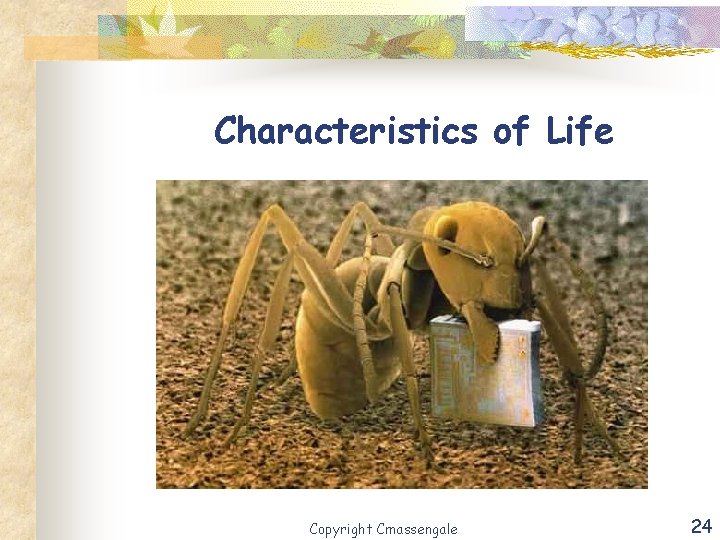 Characteristics of Life

Copyright Cmassengale

24